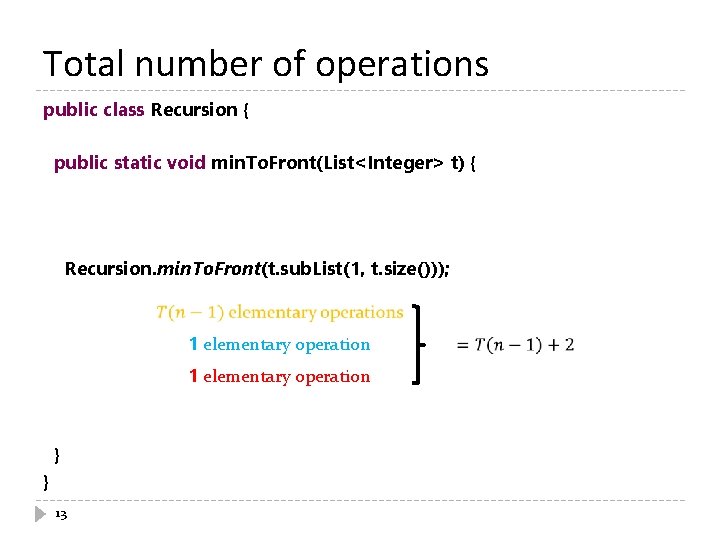 Total number of operations

public class Recursion {

public static void minToFront(List<Integer> t) {

Recursion.minToFront(t.subList(1, t.size()));

$T(n-1)$ elementary operations

1 elementary operation

1 elementary operation

$= T(n-1) + 2$

}
}

13